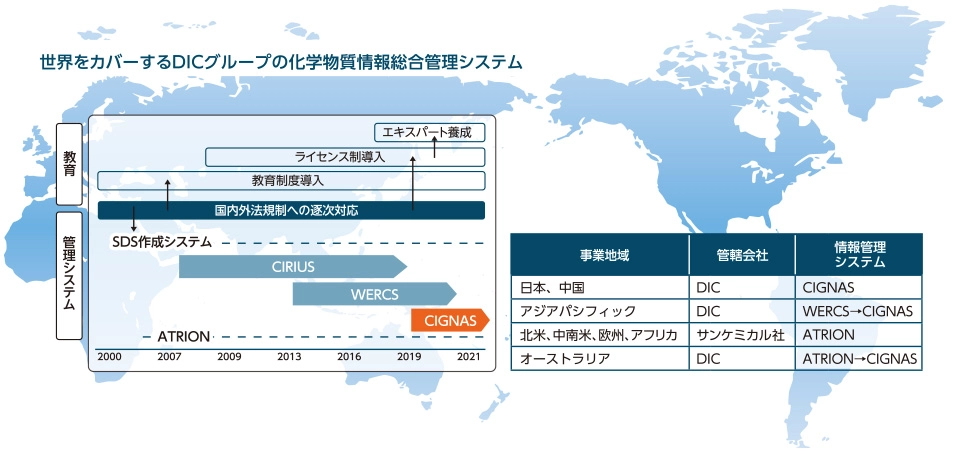 世界をカバーするDICグループの化学物質情報総合管理システム

教育

エキスパート養成
ライセンス制導入
教育制度導入
国内外法規制への逐次対応

管理システム

SDS作成システム
CIRIUS
WERCS
CIGNAS
ATRION

2000 2007 2009 2013 2016 2019 2021

| 事業地域 | 管轄会社 | 情報管理システム |
|---|---|---|
| 日本、中国 | DIC | CIGNAS |
| アジアパシフィック | DIC | WERCS→CIGNAS |
| 北米、中南米、欧州、アフリカ | サンケミカル社 | ATRION |
| オーストラリア | DIC | ATRION→CIGNAS |